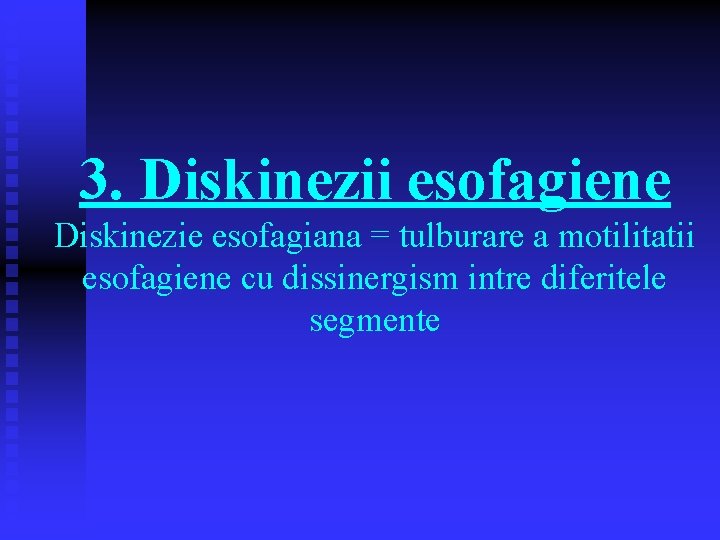 3. Diskinezii esofagiene

Diskinezie esofagiana = tulburare a motilitatii esofagiene cu dissinergism intre diferitele segmente